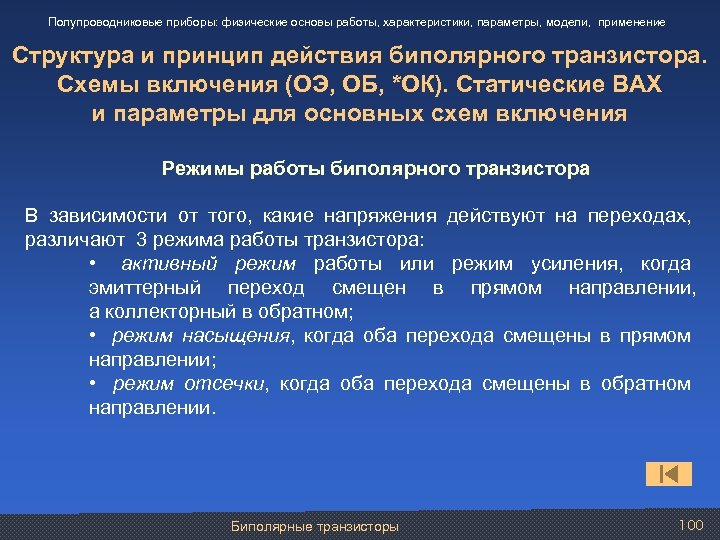 Полупроводниковые приборы: физические основы работы, характеристики, параметры, модели, применение

Структура и принцип действия биполярного транзистора. Схемы включения (ОЭ, ОБ, *ОК). Статические ВАХ и параметры для основных схем включения

Режимы работы биполярного транзистора

В зависимости от того, какие напряжения действуют на переходах, различают 3 режима работы транзистора:

• активный режим работы или режим усиления, когда эмиттерный переход смещен в прямом направлении, а коллекторный в обратном;

• режим насыщения, когда оба перехода смещены в прямом направлении;

• режим отсечки, когда оба перехода смещены в обратном направлении.

Биполярные транзисторы

100